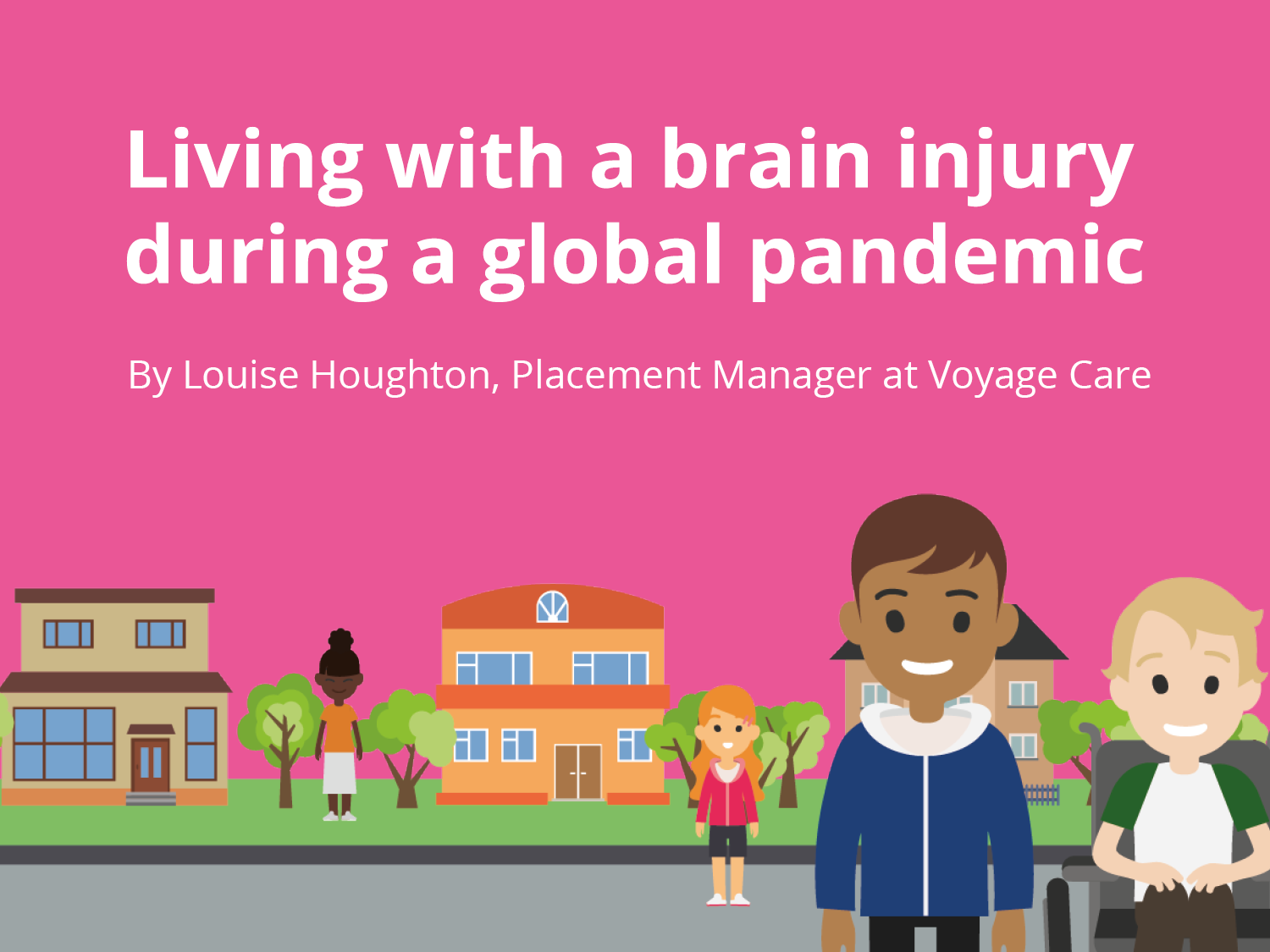 Living with a brain injury during a global pandemic

By Louise Houghton, Placement Manager at Voyage Care